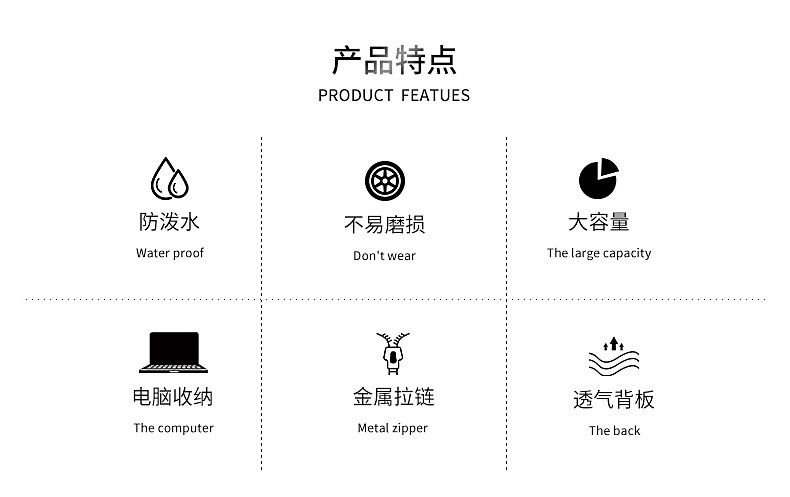 产品特点
PRODUCT FEATUES

防泼水
Water proof

不易磨损
Don't wear

大容量
The large capacity

电脑收纳
The computer

金属拉链
Metal zipper

透气背板
The back